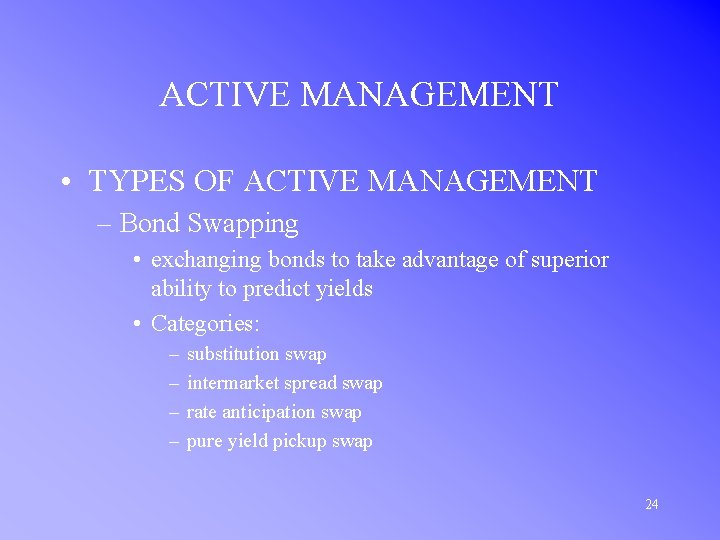 ACTIVE MANAGEMENT

• TYPES OF ACTIVE MANAGEMENT
– Bond Swapping
• exchanging bonds to take advantage of superior ability to predict yields
• Categories:
– substitution swap
– intermarket spread swap
– rate anticipation swap
– pure yield pickup swap

24